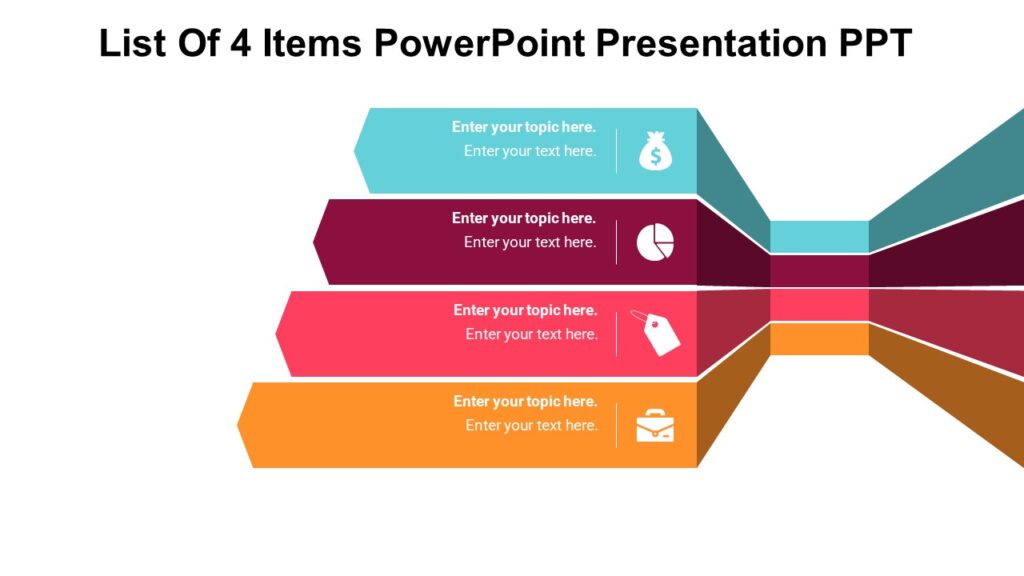 List Of 4 Items PowerPoint Presentation PPT

Enter your topic here.
Enter your text here.

Enter your topic here.
Enter your text here.

Enter your topic here.
Enter your text here.

Enter your topic here.
Enter your text here.